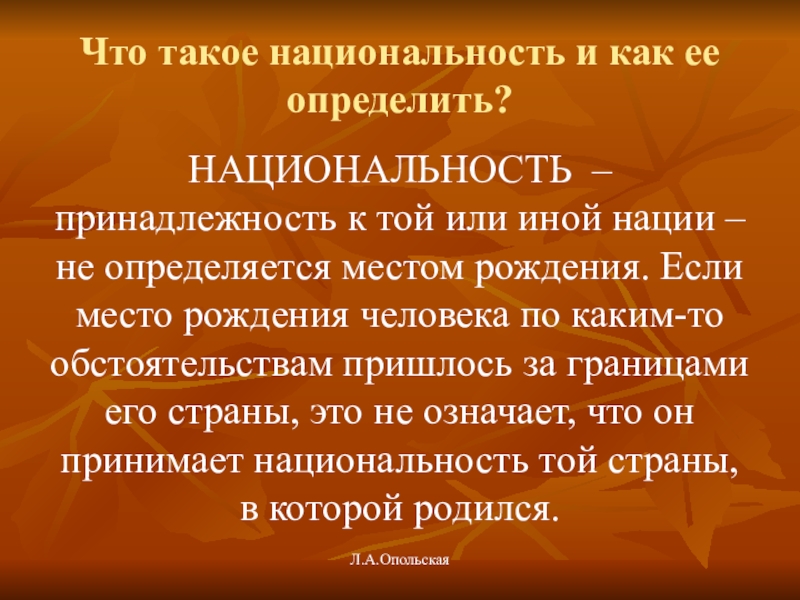 Что такое национальность и как ее определить?

НАЦИОНАЛЬНОСТЬ – принадлежность к той или иной нации – не определяется местом рождения. Если место рождения человека по каким-то обстоятельствам пришлось за границами его страны, это не означает, что он принимает национальность той страны, в которой родился.

Л.А.Опольская